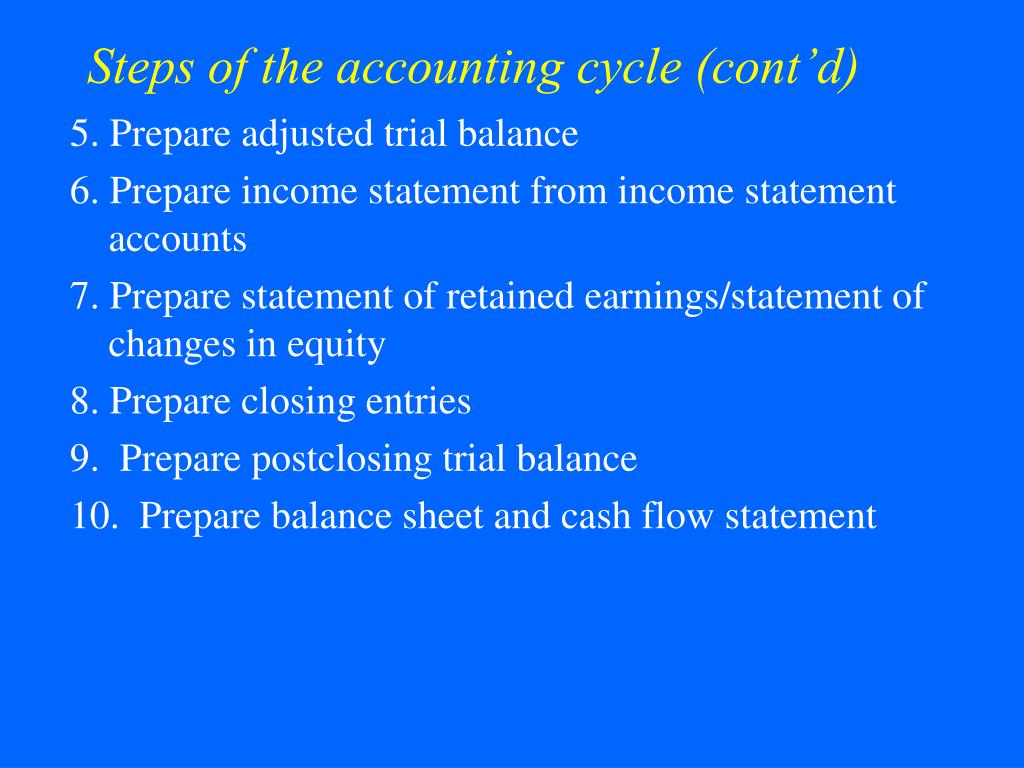 Steps of the accounting cycle (cont’d)

5. Prepare adjusted trial balance

6. Prepare income statement from income statement accounts

7. Prepare statement of retained earnings/statement of changes in equity

8. Prepare closing entries

9. Prepare postclosing trial balance

10. Prepare balance sheet and cash flow statement